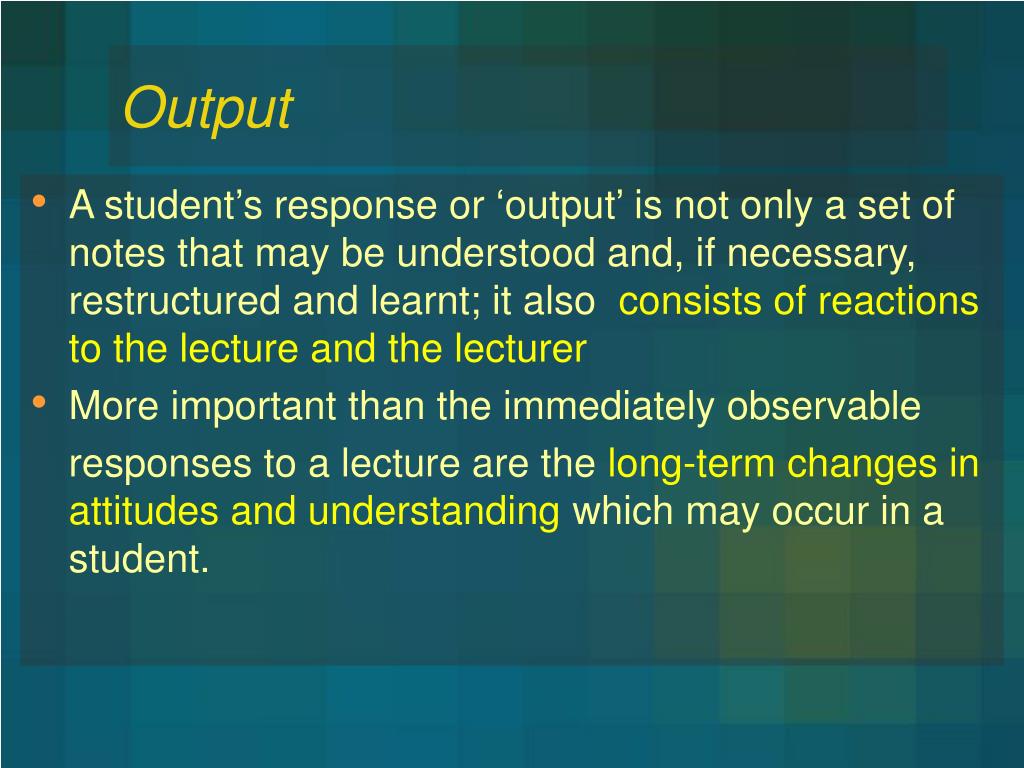 Output

• A student’s response or ‘output’ is not only a set of notes that may be understood and, if necessary, restructured and learnt; it also consists of reactions to the lecture and the lecturer
• More important than the immediately observable responses to a lecture are the long-term changes in attitudes and understanding which may occur in a student.